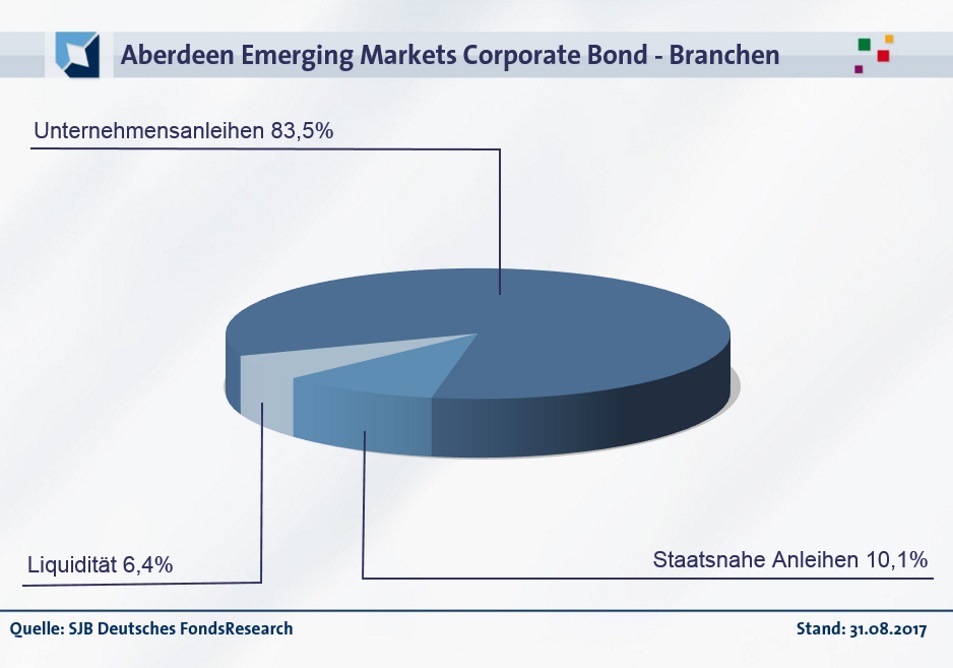 Aberdeen Emerging Markets Corporate Bond - Branchen

Unternehmensanleihen 83,5%

Liquidität 6,4%

Staatsnahe Anleihen 10,1%

Quelle: SJB Deutsches FondsResearch

Stand: 31.08.2017